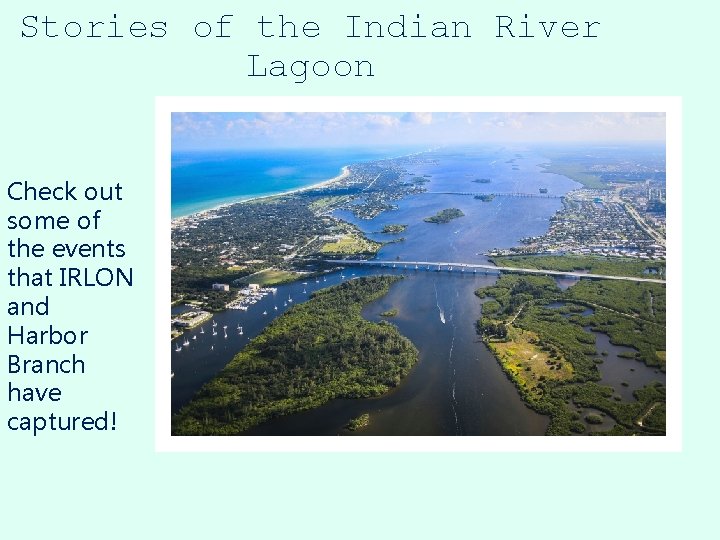 Stories of the Indian River Lagoon

Check out some of the events that IRLON and Harbor Branch have captured!